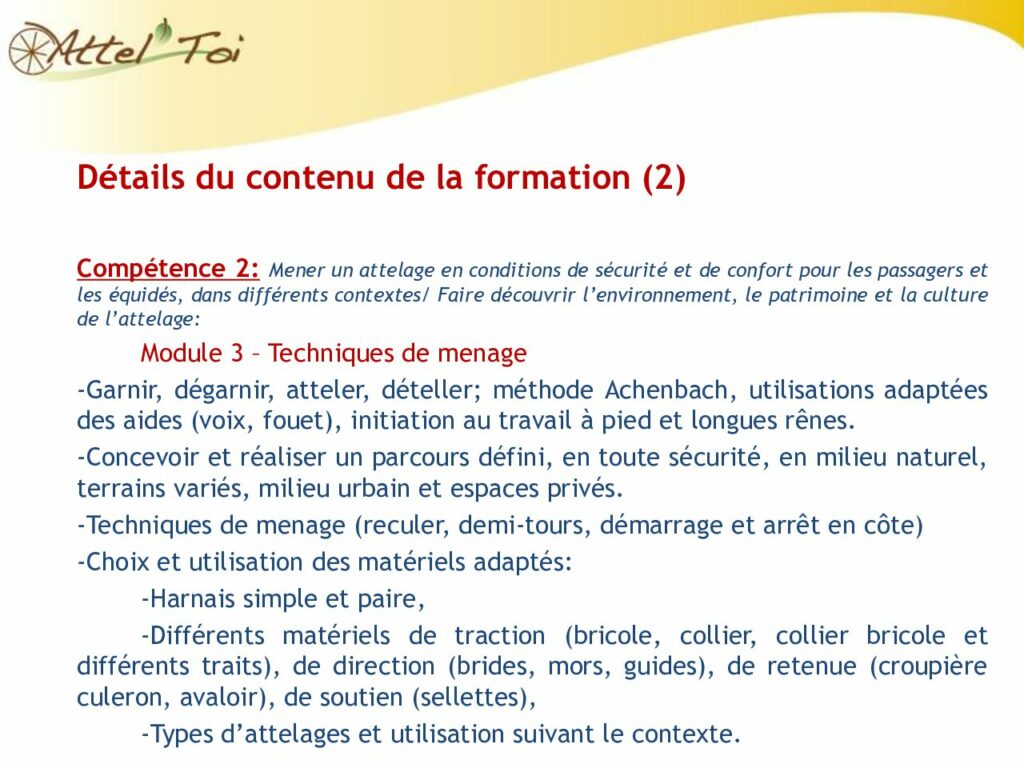 Attel'Toi

Détails du contenu de la formation (2)

Compétence 2: Mener un attelage en conditions de sécurité et de confort pour les passagers et les équidés, dans différents contextes/ Faire découvrir l'environnement, le patrimoine et la culture de l'attelage:

Module 3 – Techniques de menage

-Garnir, dégarnir, atteler, dételler; méthode Achenbach, utilisations adaptées des aides (voix, fouet), initiation au travail à pied et longues rênes.

-Concevoir et réaliser un parcours défini, en toute sécurité, en milieu naturel, terrains variés, milieu urbain et espaces privés.

-Techniques de menage (reculer, demi-tours, démarrage et arrêt en côte)

-Choix et utilisation des matériels adaptés:

-Harnais simple et paire,

-Différents matériels de traction (bricole, collier, collier bricole et différents traits), de direction (brides, mors, guides), de retenue (croupière culeron, avaloir), de soutien (sellettes),

-Types d'attelages et utilisation suivant le contexte.